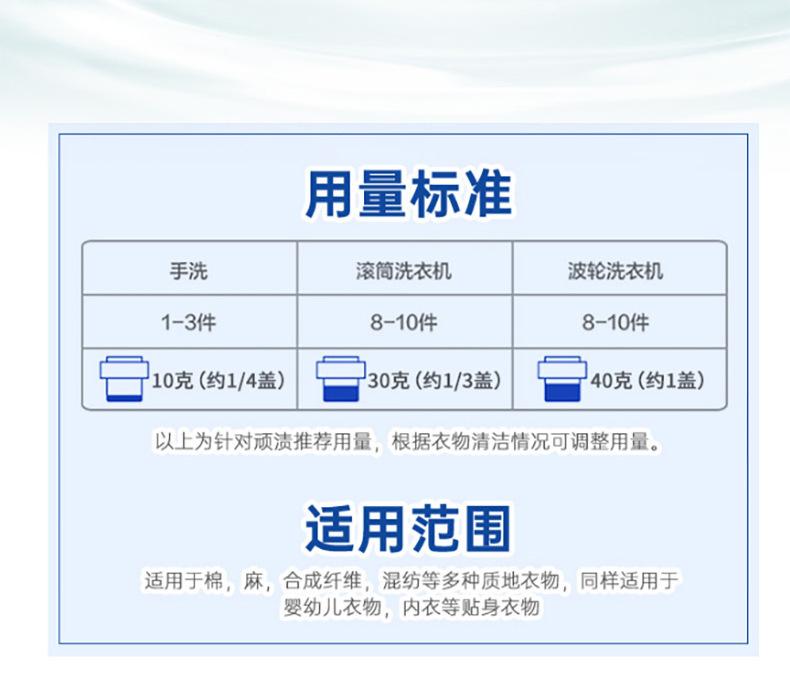 用量标准

| 手洗 | 滚筒洗衣机 | 波轮洗衣机 |
|---|---|---|
| 1-3件 | 8-10件 | 8-10件 |
| 10克（约1/4盖） | 30克（约1/3盖） | 40克（约1盖） |

以上为针对顽渍推荐用量，根据衣物清洁情况可调整用量。

适用范围

适用于棉，麻，合成纤维，混纺等多种质地衣物，同样适用于婴幼儿衣物，内衣等贴身衣物